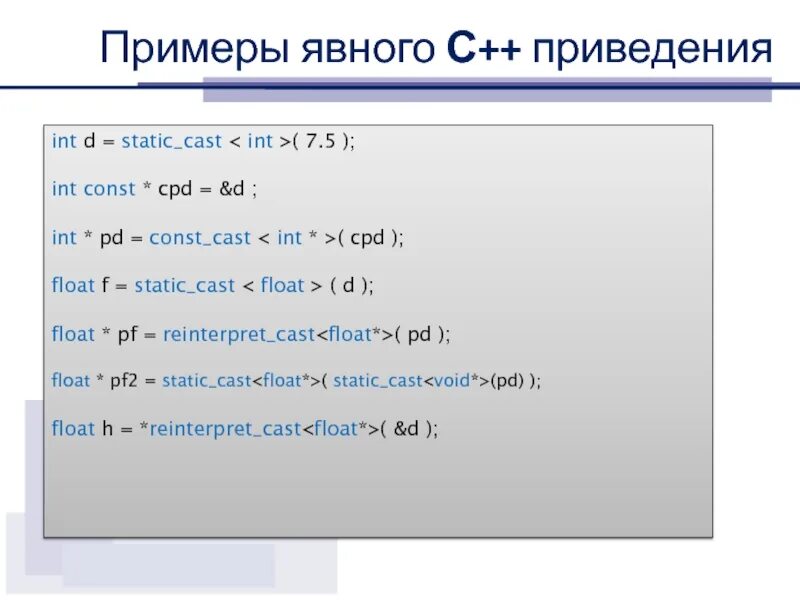 Примеры явного C++ приведения

int d = static_cast < int >( 7.5 );

int const * cpd = &d ;

int * pd = const_cast < int * >( cpd );

float f = static_cast < float > ( d );

float * pf = reinterpret_cast<float*>( pd );

float * pf2 = static_cast<float*>( static_cast<void*>(pd) );

float h = *reinterpret_cast<float*>( &d );